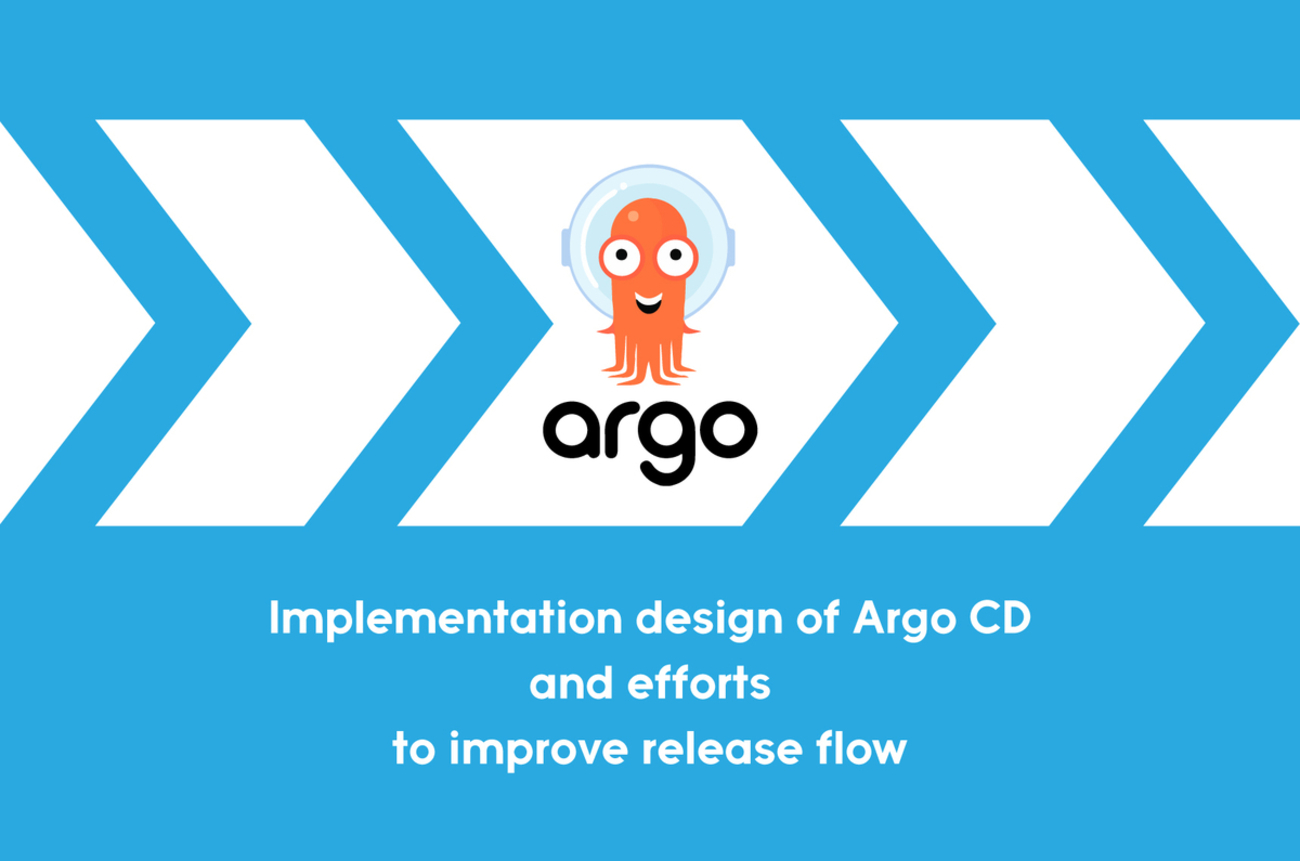 argo

Implementation design of Argo CD and efforts to improve release flow